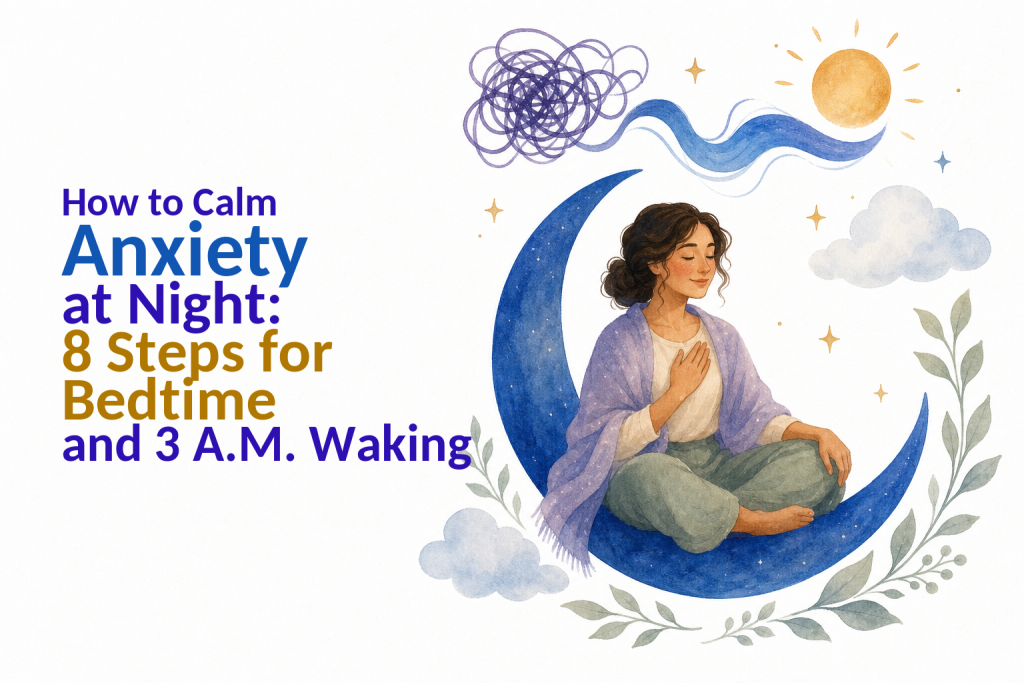 How to Calm
Anxiety
at Night:
8 Steps for
Bedtime
and 3 A.M. Waking